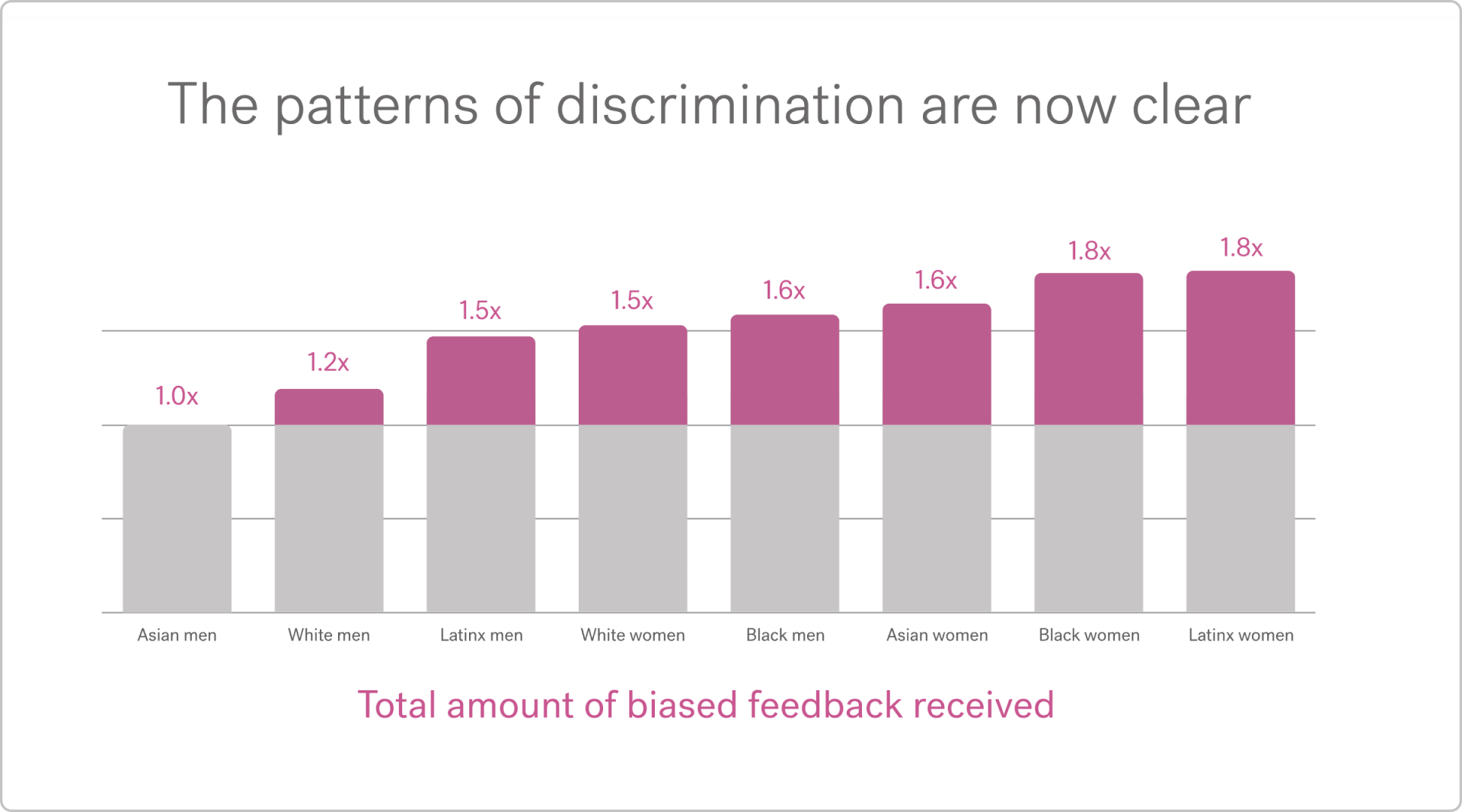 The patterns of discrimination are now clear

1.0x
1.2x
1.5x
1.5x
1.6x
1.6x
1.8x
1.8x

Asian men
White men
Latinx men
White women
Black men
Asian women
Black women
Latinx women

Total amount of biased feedback received